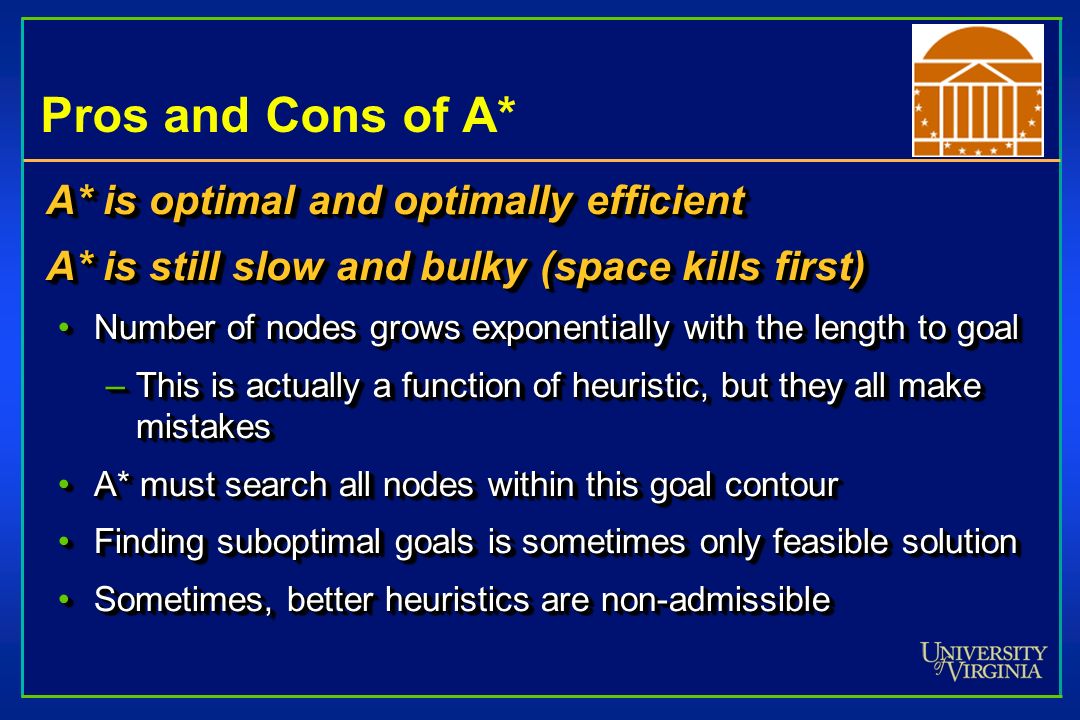 Pros and Cons of A*

A* is optimal and optimally efficient

A* is still slow and bulky (space kills first)

• Number of nodes grows exponentially with the length to goal

– This is actually a function of heuristic, but they all make mistakes

• A* must search all nodes within this goal contour

• Finding suboptimal goals is sometimes only feasible solution

• Sometimes, better heuristics are non-admissible

UNIVERSITY of VIRGINIA